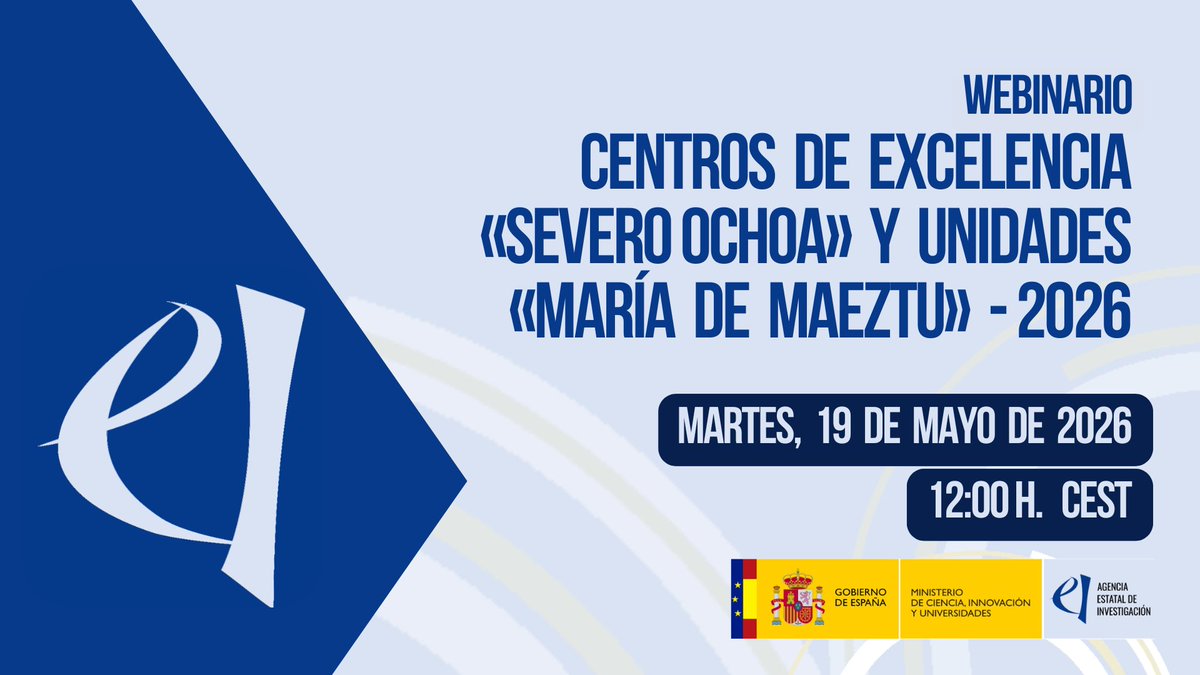 WEBINARIO
CENTROS DE EXCELENCIA «SEVERO OCHOA» Y UNIDADES «MARÍA DE MAEZTU» - 2026

MARTES, 19 DE MAYO DE 2026

12:00 H. CEST

GOBIERNO DE ESPAÑA

MINISTERIO DE CIENCIA, INNOVACIÓN Y UNIVERSIDADES

AGENCIA ESTATAL DE INVESTIGACIÓN